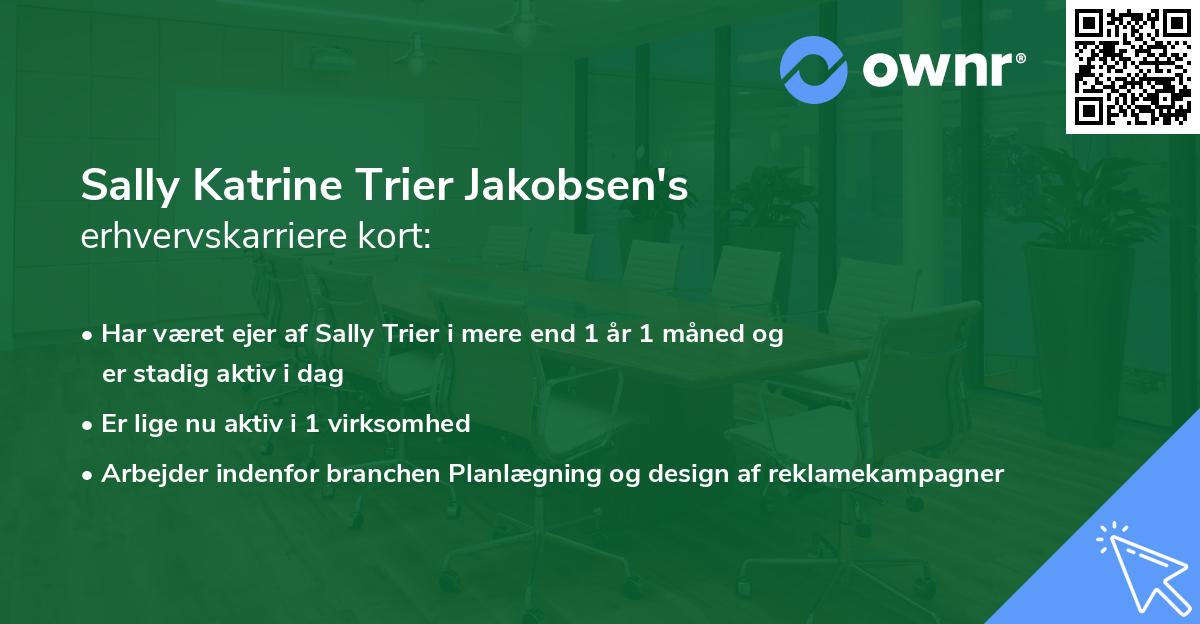 ownr®

Sally Katrine Trier Jakobsen's
erhvervskarriere kort:

• Har været ejer af Sally Trier i mere end 1 år 1 måned og er stadig aktiv i dag
• Er lige nu aktiv i 1 virksomhed
• Arbejder indenfor branchen Planlægning og design af reklamekampagner